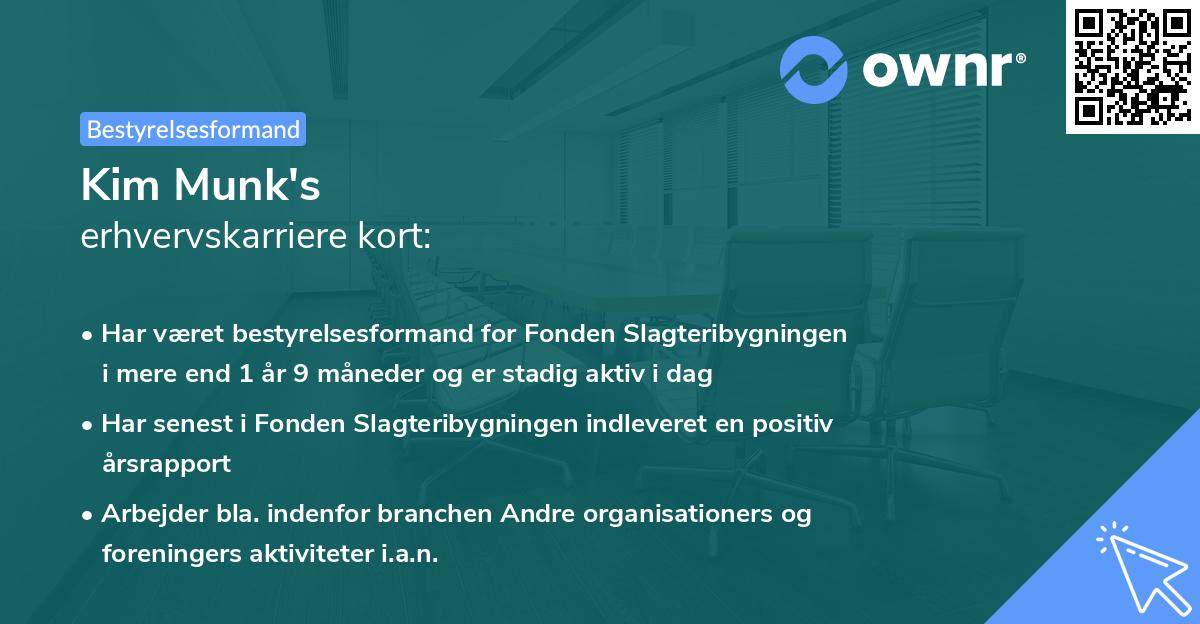 ownr®

Bestyrelsesformand

Kim Munk's
erhvervskarriere kort:

• Har været bestyrelsesformand for Fonden Slagteribygningen i mere end 1 år 9 måneder og er stadig aktiv i dag
• Har senest i Fonden Slagteribygningen indleveret en positiv årsrapport
• Arbejder bla. indenfor branchen Andre organisationers og foreningers aktiviteter i.a.n.